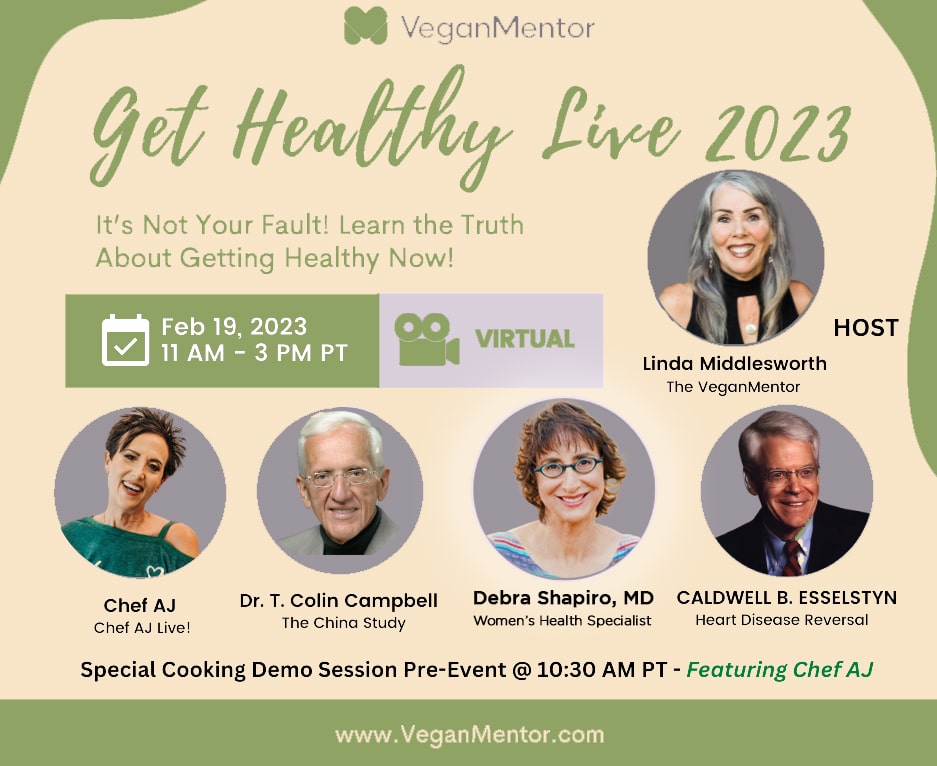 VeganMentor

Get Healthy Live 2023

It's Not Your Fault! Learn the Truth About Getting Healthy Now!

Feb 19, 2023
11 AM - 3 PM PT

VIRTUAL

HOST

Linda Middlesworth
The VeganMentor

Chef AJ
Chef AJ Live!

Dr. T. Colin Campbell
The China Study

Debra Shapiro, MD
Women's Health Specialist

CALDWELL B. ESSELSTYN
Heart Disease Reversal

Special Cooking Demo Session Pre-Event @ 10:30 AM PT - Featuring Chef AJ

www.VeganMentor.com